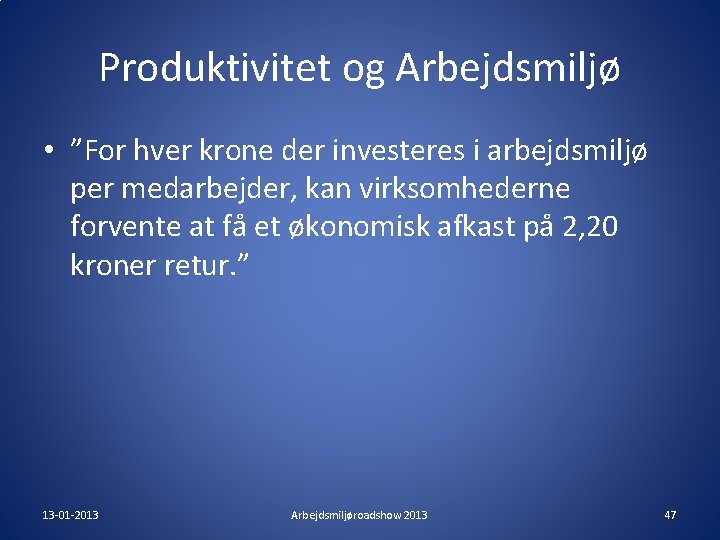 Produktivitet og Arbejdsmiljø

• ”For hver krone der investeres i arbejdsmiljø per medarbejder, kan virksomhederne forvente at få et økonomisk afkast på 2,20 kroner retur.”

13-01-2013

Arbejdsmiljøroadshow 2013

47